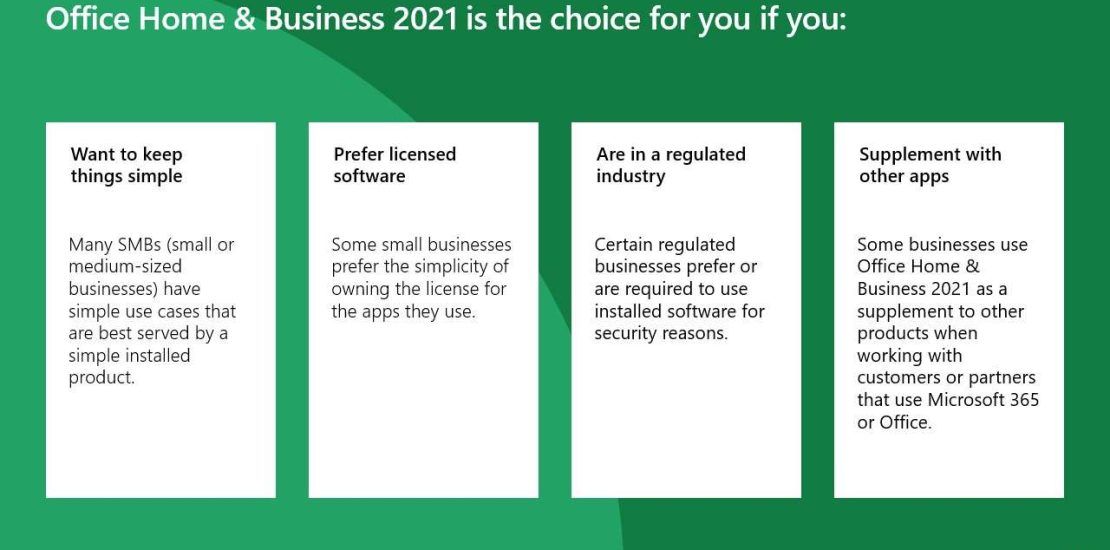 Office Home & Business 2021 is the choice for you if you:

Want to keep things simple

Many SMBs (small or medium-sized businesses) have simple use cases that are best served by a simple installed product.

Prefer licensed software

Some small businesses prefer the simplicity of owning the license for the apps they use.

Are in a regulated industry

Certain regulated businesses prefer or are required to use installed software for security reasons.

Supplement with other apps

Some businesses use Office Home & Business 2021 as a supplement to other products when working with customers or partners that use Microsoft 365 or Office.